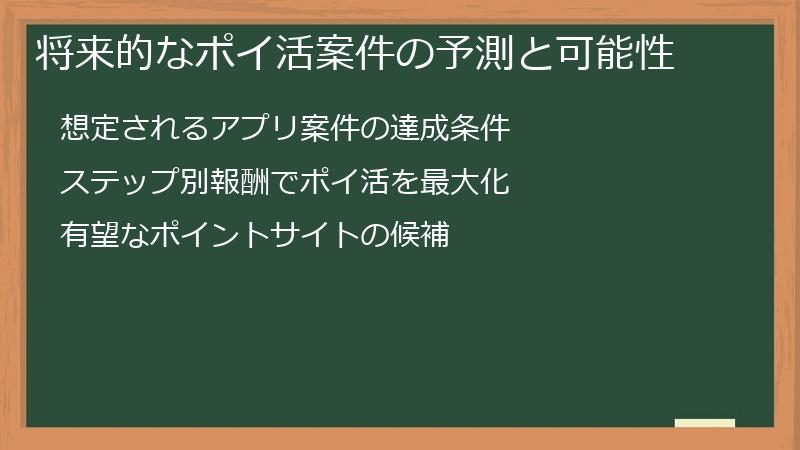 将来的なポイ活案件の予測と可能性

想定されるアプリ案件の達成条件

ステップ別報酬でポイ活を最大化

有望なポイントサイトの候補